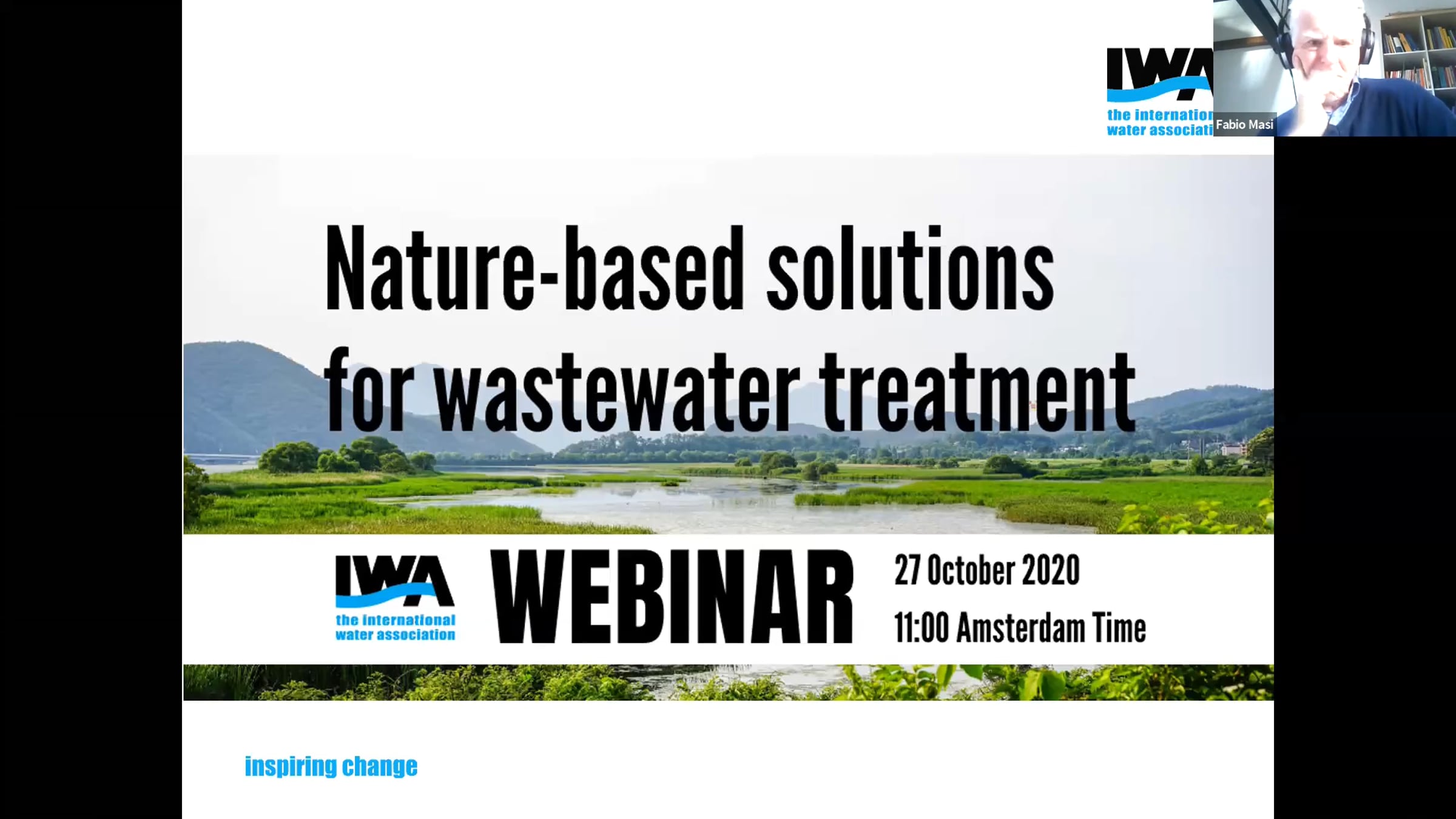 IWA
the internation
water associati

Fabio Masi

Nature-based solutions for wastewater treatment

IWA
the international water association

WEBINAR

27 October 2020
11:00 Amsterdam Time

inspiring change